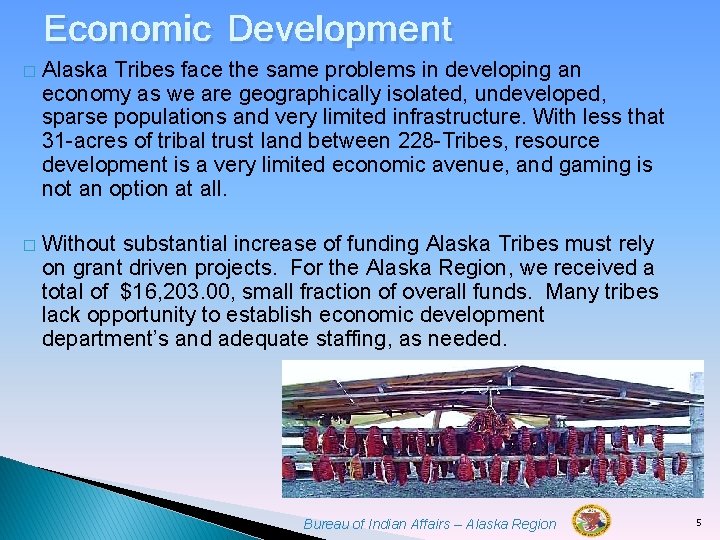 Economic Development

□ Alaska Tribes face the same problems in developing an economy as we are geographically isolated, undeveloped, sparse populations and very limited infrastructure. With less that 31-acres of tribal trust land between 228-Tribes, resource development is a very limited economic avenue, and gaming is not an option at all.

□ Without substantial increase of funding Alaska Tribes must rely on grant driven projects. For the Alaska Region, we received a total of $16,203.00, small fraction of overall funds. Many tribes lack opportunity to establish economic development department's and adequate staffing, as needed.

Bureau of Indian Affairs – Alaska Region

5